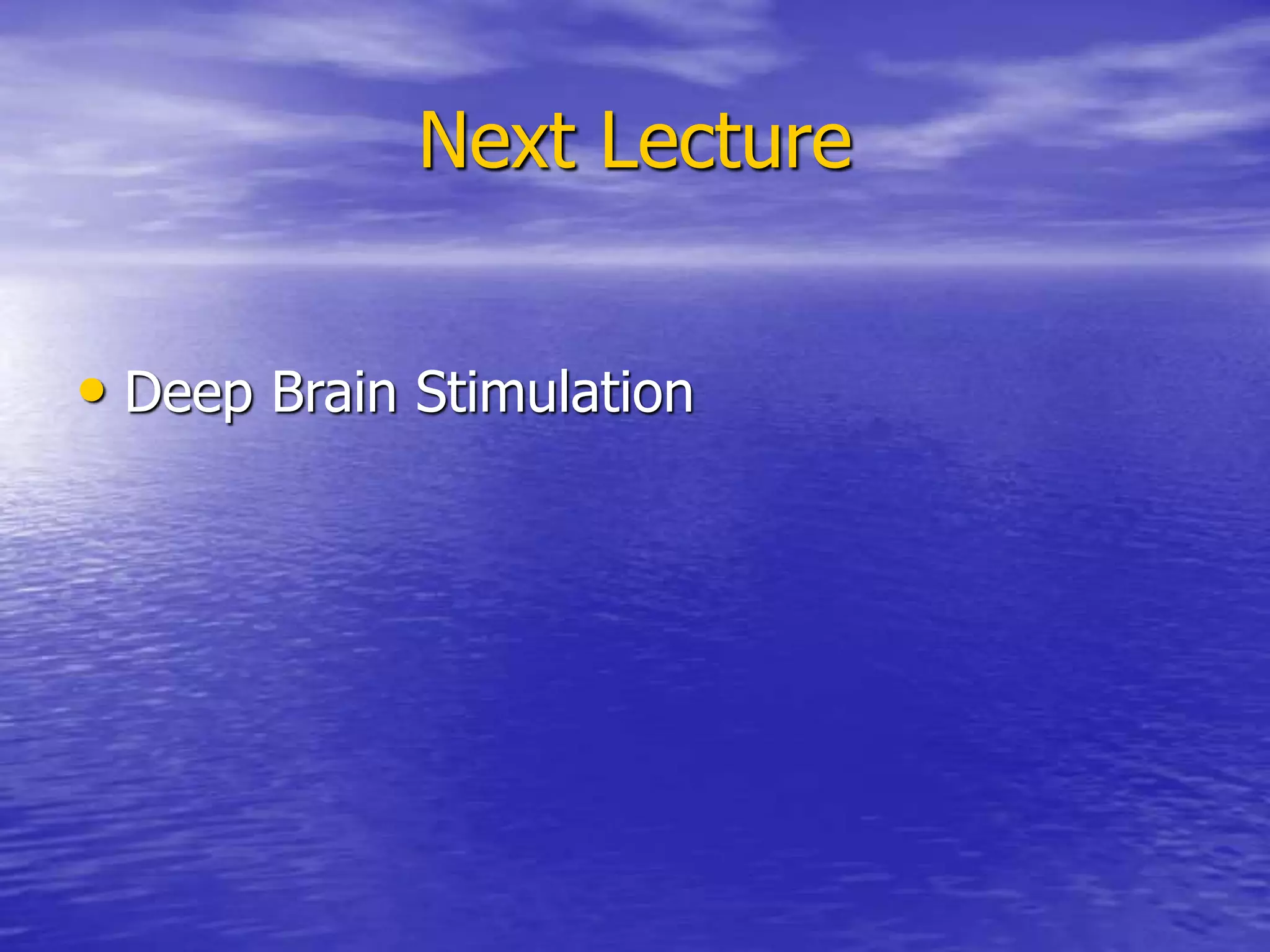 Next Lecture

• Deep Brain Stimulation